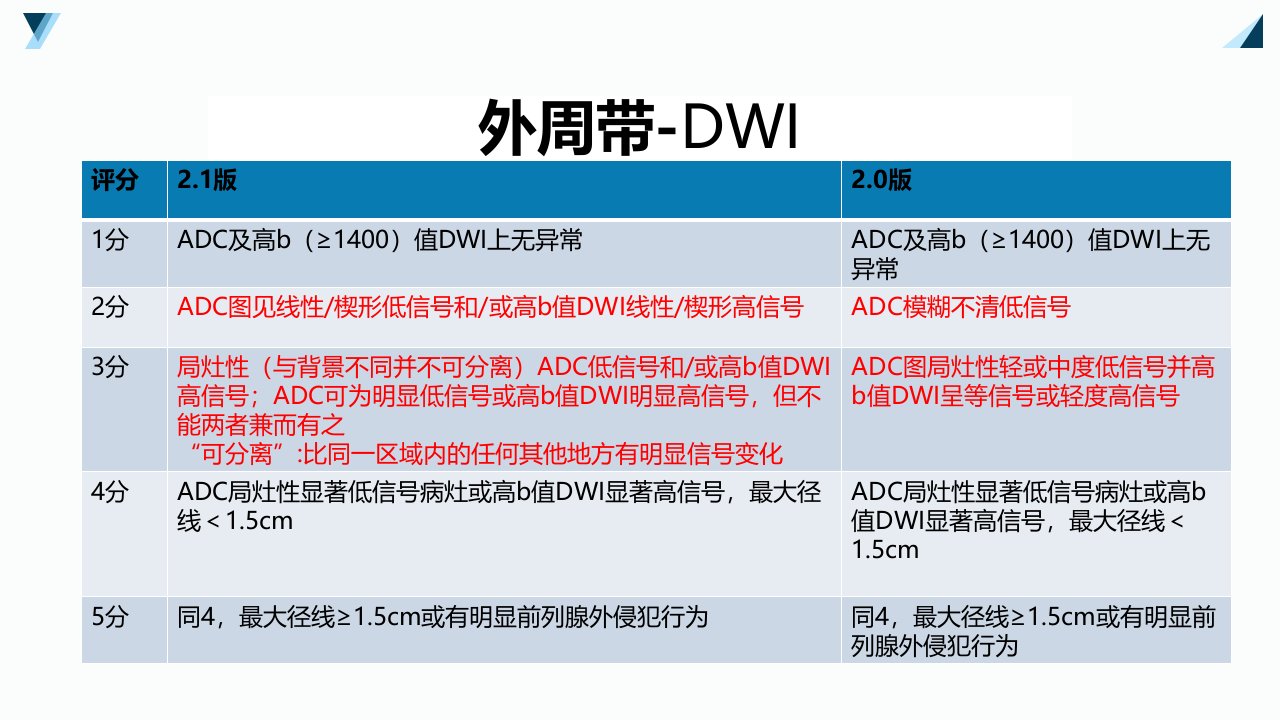 外周带-DWI

| 评分 | 2.1版 | 2.0版 |
|---|---|---|
| 1分 | ADC及高b（≥1400）值DWI上无异常 | ADC及高b（≥1400）值DWI上无异常 |
| 2分 | ADC图见线性/楔形低信号和/或高b值DWI线性/楔形高信号 | ADC模糊不清低信号 |
| 3分 | 局灶性（与背景不同并不可分离）ADC低信号和/或高b值DWI高信号；ADC可为明显低信号或高b值DWI明显高信号，但不能两者兼而有之 “可分离”:比同一区域内的任何其他地方有明显信号变化 | ADC图局灶性轻或中度低信号并高b值DWI呈等信号或轻度高信号 |
| 4分 | ADC局灶性显著低信号病灶或高b值DWI显著高信号，最大径线＜1.5cm | ADC局灶性显著低信号病灶或高b值DWI显著高信号，最大径线＜1.5cm |
| 5分 | 同4，最大径线≥1.5cm或有明显前列腺外侵犯行为 | 同4，最大径线≥1.5cm或有明显前列腺外侵犯行为 |